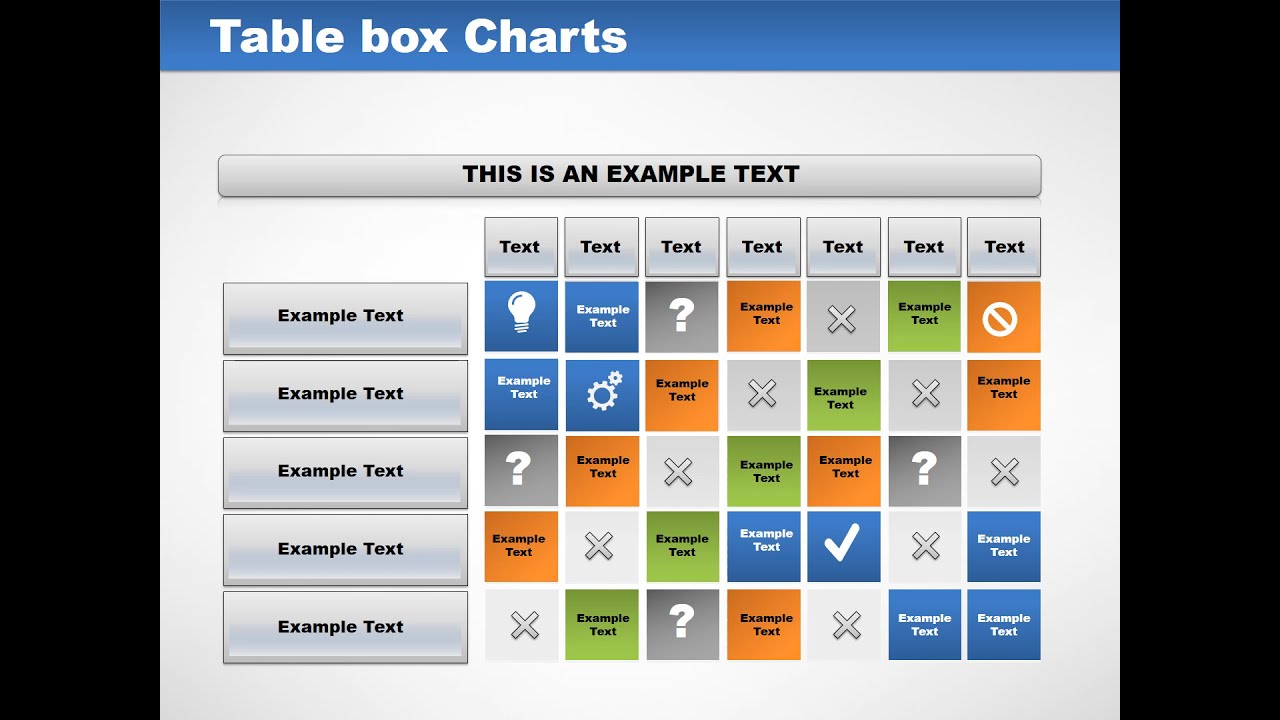 Table box Charts

THIS IS AN EXAMPLE TEXT

| | Text | Text | Text | Text | Text | Text | Text |
|---|---|---|---|---|---|---|---|
| Example Text | | Example Text | ? | Example Text | | Example Text | |
| Example Text | Example Text | | Example Text | | Example Text | | Example Text |
| Example Text | ? | Example Text | | Example Text | Example Text | ? | |
| Example Text | Example Text | | Example Text | Example Text | | | Example Text |
| Example Text | | Example Text | ? | Example Text | | Example Text | Example Text |